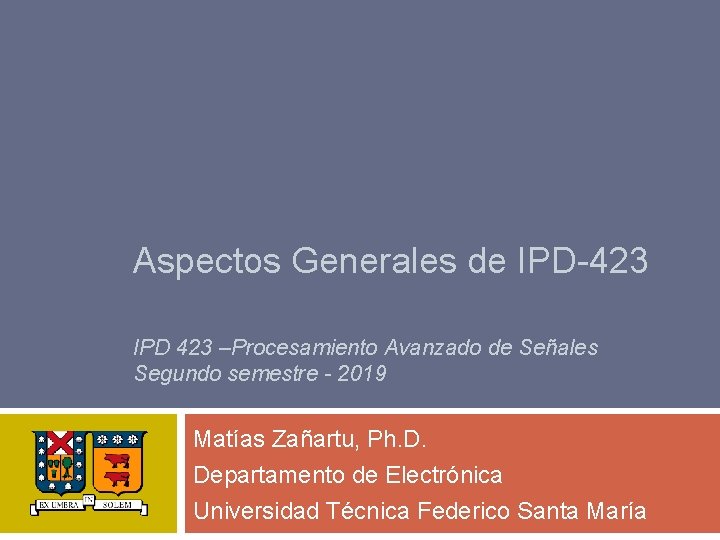 Aspectos Generales de IPD-423

IPD 423 –Procesamiento Avanzado de Señales
Segundo semestre - 2019

EX UMBRA IN SOLEM

Matías Zañartu, Ph.D.
Departamento de Electrónica
Universidad Técnica Federico Santa María